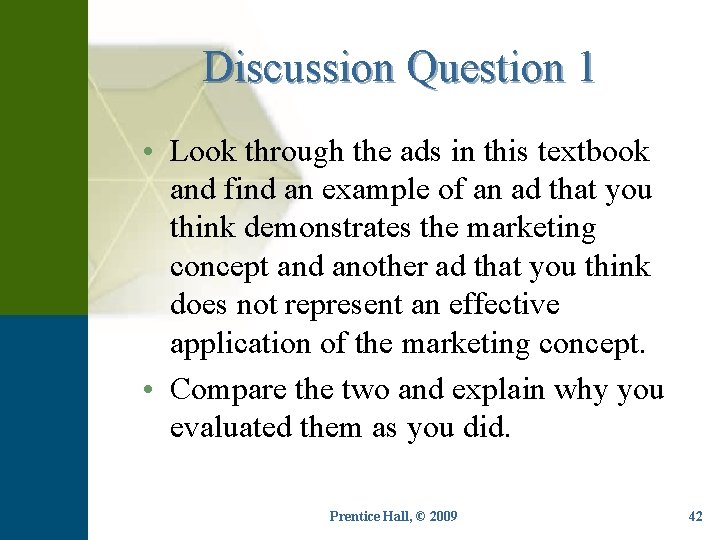 Discussion Question 1

• Look through the ads in this textbook and find an example of an ad that you think demonstrates the marketing concept and another ad that you think does not represent an effective application of the marketing concept.

• Compare the two and explain why you evaluated them as you did.

Prentice Hall, © 2009

42